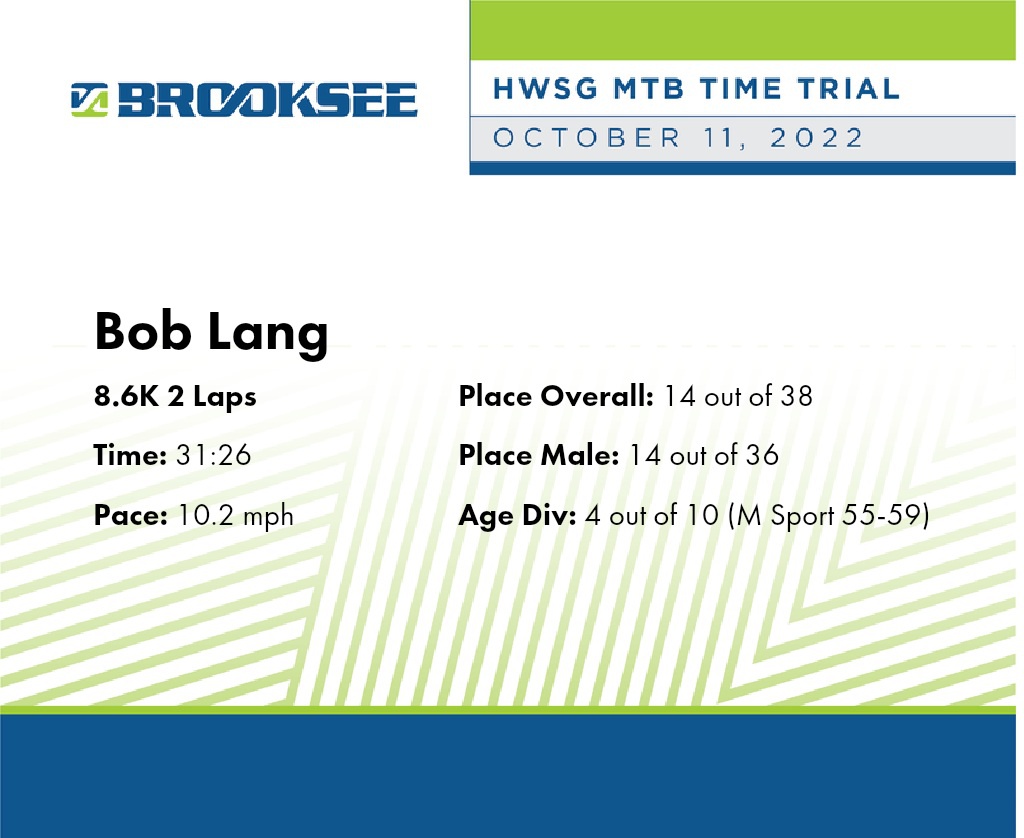 BROOKSEE

HWSG MTB TIME TRIAL
OCTOBER 11, 2022

Bob Lang

8.6K 2 Laps

Time: 31:26

Pace: 10.2 mph

Place Overall: 14 out of 38

Place Male: 14 out of 36

Age Div: 4 out of 10 (M Sport 55-59)